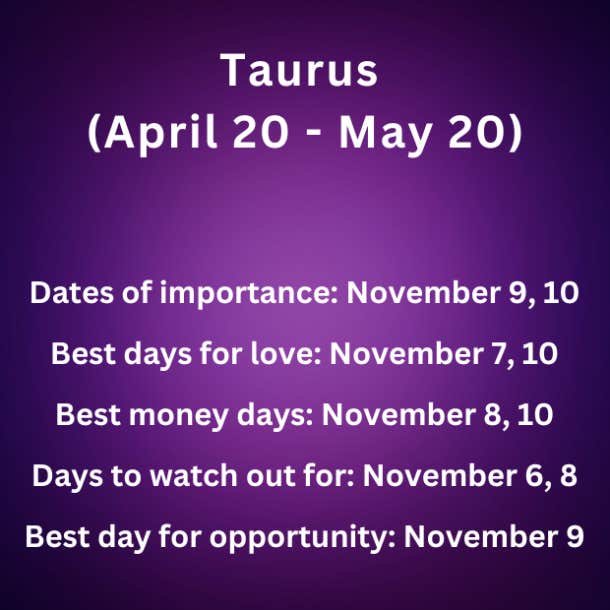 Taurus
(April 20 - May 20)

Dates of importance: November 9, 10

Best days for love: November 7, 10

Best money days: November 8, 10

Days to watch out for: November 6, 8

Best day for opportunity: November 9